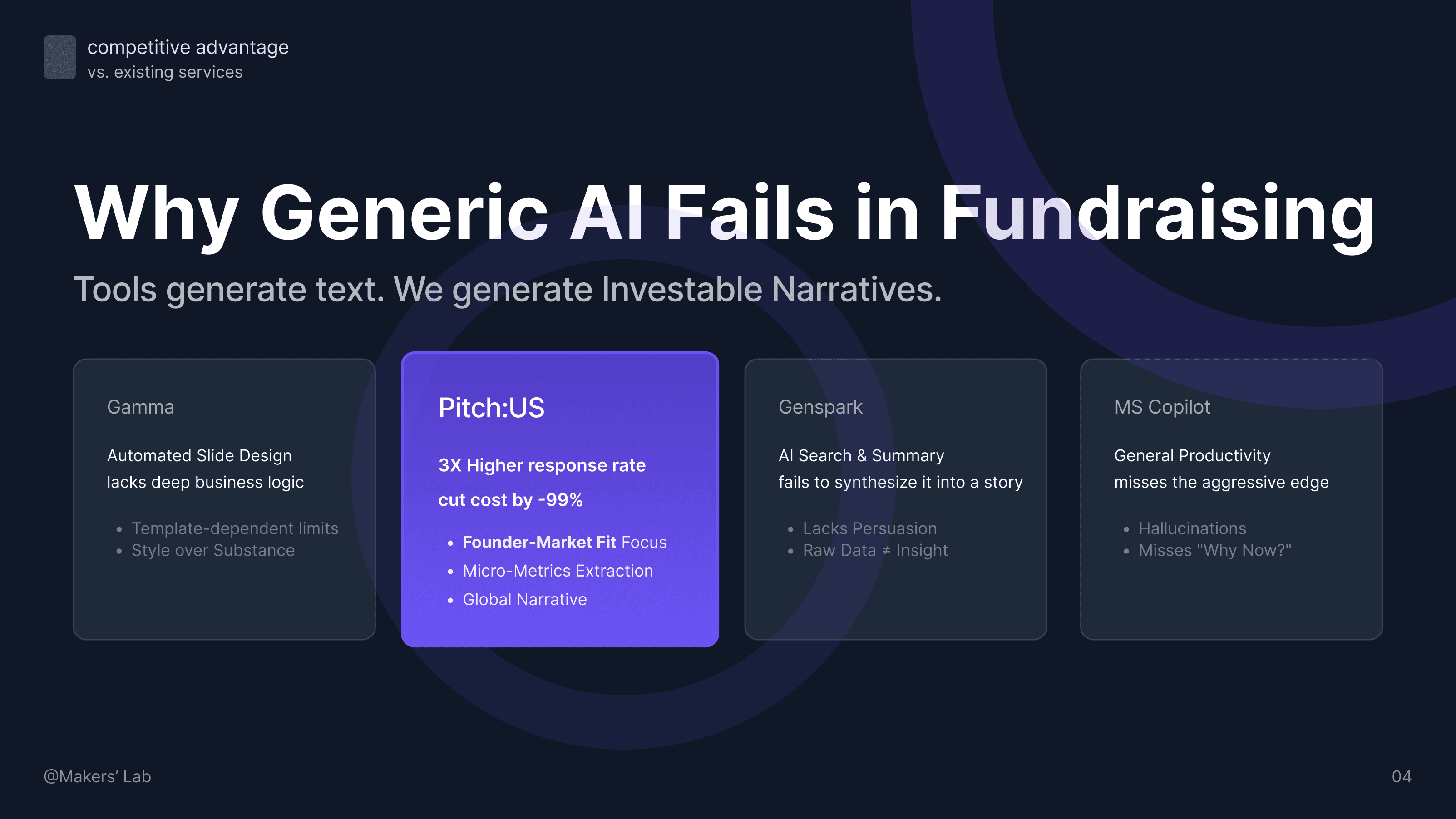 competitive advantage
vs. existing services

Why Generic AI Fails in Fundraising

Tools generate text. We generate Investable Narratives.

Gamma

Automated Slide Design
lacks deep business logic

- Template-dependent limits
- Style over Substance

Pitch:US

3X Higher response rate
cut cost by -99%

- Founder-Market Fit Focus
- Micro-Metrics Extraction
- Global Narrative

Genspark

AI Search & Summary
fails to synthesize it into a story

- Lacks Persuasion
- Raw Data ≠ Insight

MS Copilot

General Productivity
misses the aggressive edge

- Hallucinations
- Misses "Why Now?"

@Makers' Lab

04